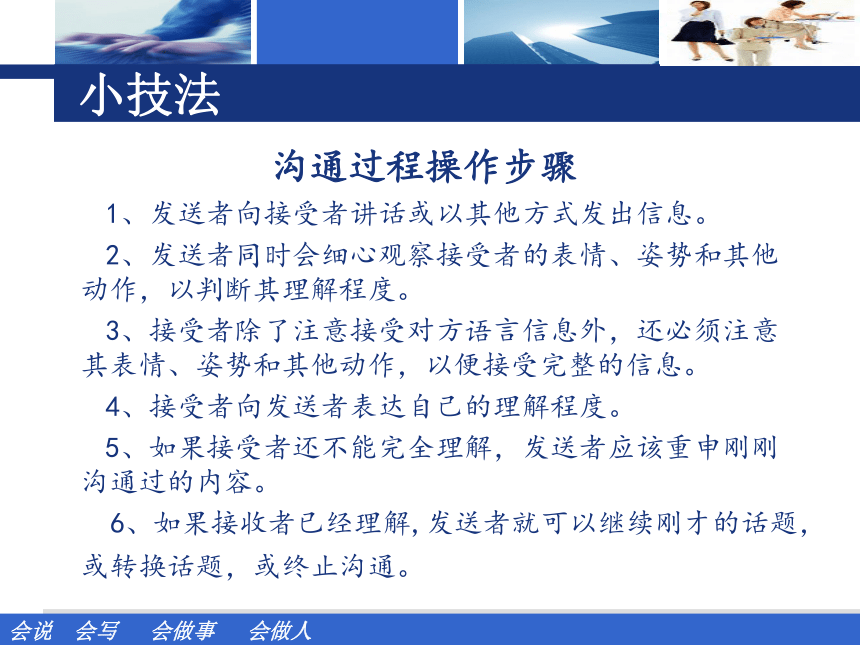 小技法

沟通过程操作步骤

1、发送者向接受者讲话或以其他方式发出信息。

2、发送者同时会细心观察接受者的表情、姿势和其他动作，以判断其理解程度。

3、接受者除了注意接受对方语言信息外，还必须注意其表情、姿势和其他动作，以便接受完整的信息。

4、接受者向发送者表达自己的理解程度。

5、如果接受者还不能完全理解，发送者应该重申刚刚沟通过的内容。

6、如果接收者已经理解，发送者就可以继续刚才的话题，或转换话题，或终止沟通。

会说 会写 会做事 会做人